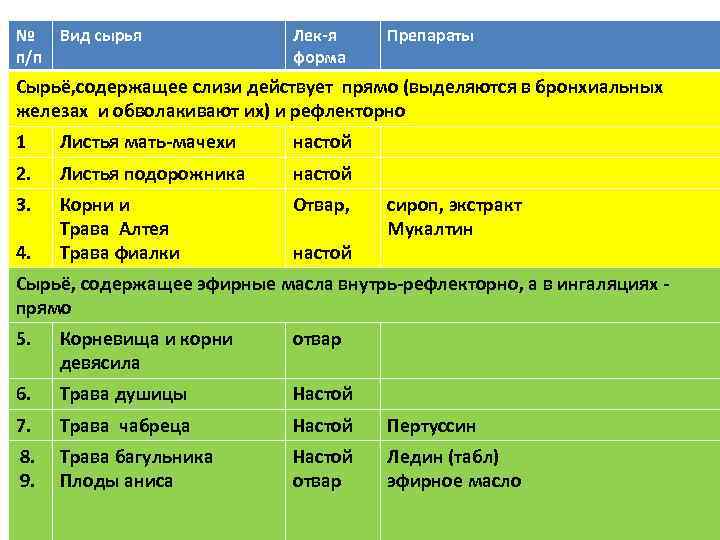 | № п/п | Вид сырья | Лек-я форма | Препараты |
|---|---|---|---|
| Сырьё,содержащее слизи действует прямо (выделяются в бронхиальных железах и обволакивают их) и рефлекторно | | | |
| 1 | Листья мать-мачехи | настой | |
| 2. | Листья подорожника | настой | |
| 3. 4. | Корни и Трава Алтея Трава фиалки | Отвар, настой | сироп, экстракт Мукалтин |
| Сырьё, содержащее эфирные масла внутрь-рефлекторно, а в ингаляциях - прямо | | | |
| 5. | Корневища и корни девясила | отвар | |
| 6. | Трава душицы | Настой | |
| 7. | Трава чабреца | Настой | Пертуссин |
| 8. 9. | Трава багульника Плоды аниса | Настой отвар | Ледин (табл) эфирное масло |